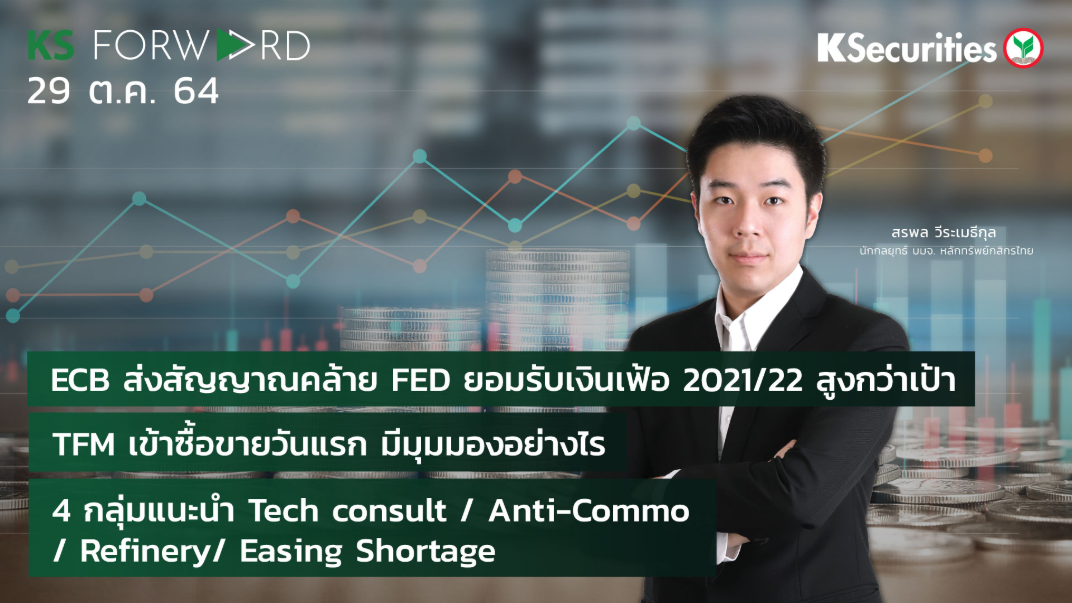 KS FORWARD
29 ต.ค. 64

KSecurities

สรพล วีระเมธีกุล
นักกลยุทธ์ บมจ. หลักทรัพย์กสิกรไทย

ECB ส่งสัญญาณคล้าย FED ยอมรับเงินเฟ้อ 2021/22 สูงกว่าเป้า

TFM เข้าซื้อขายวันแรก มีมุมมองอย่างไร

4 กลุ่มแนะนำ Tech consult / Anti-Commo / Refinery/ Easing Shortage